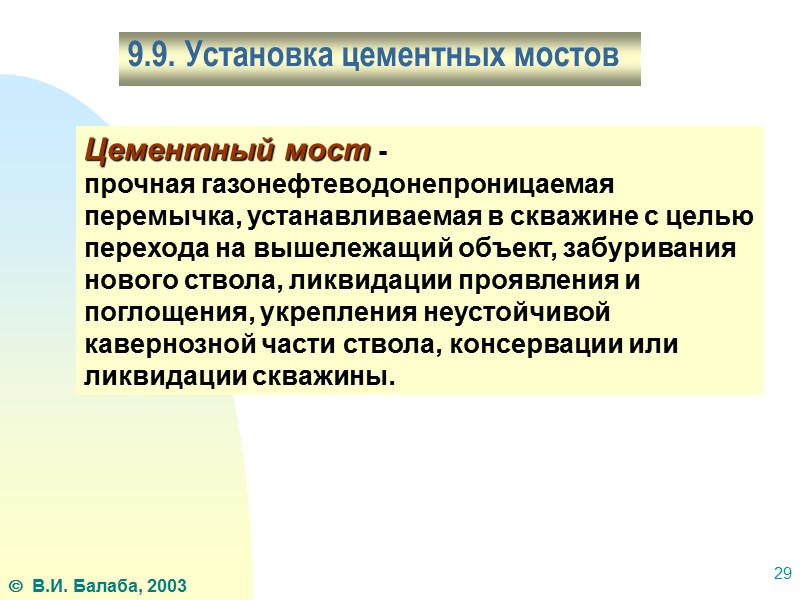 9.9. Установка цементных мостов

Цементный мост - прочная газонефтеводонепроницаемая перемычка, устанавливаемая в скважине с целью перехода на вышележащий объект, забуривания нового ствола, ликвидации проявления и поглощения, укрепления неустойчивой кавернозной части ствола, консервации или ликвидации скважины.

© В.И. Балаба, 2003

29